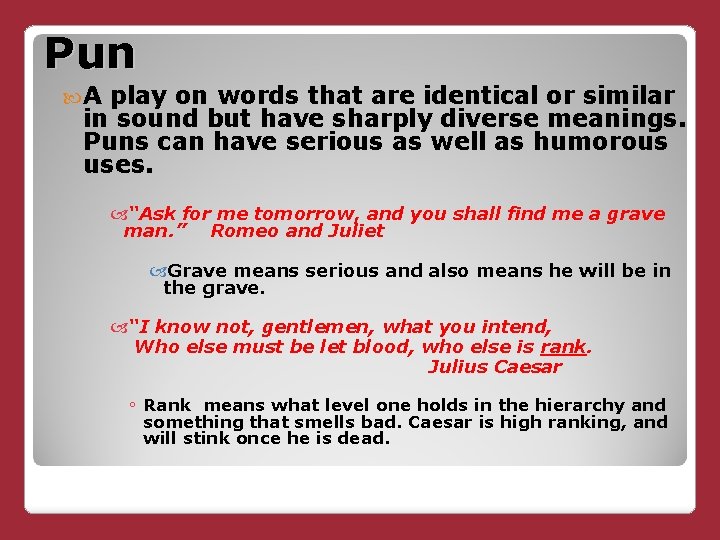 Pun

A play on words that are identical or similar in sound but have sharply diverse meanings. Puns can have serious as well as humorous uses.

"Ask for me tomorrow, and you shall find me a grave man." Romeo and Juliet

Grave means serious and also means he will be in the grave.

"I know not, gentlemen, what you intend, Who else must be let blood, who else is rank. Julius Caesar

◦ Rank means what level one holds in the hierarchy and something that smells bad. Caesar is high ranking, and will stink once he is dead.